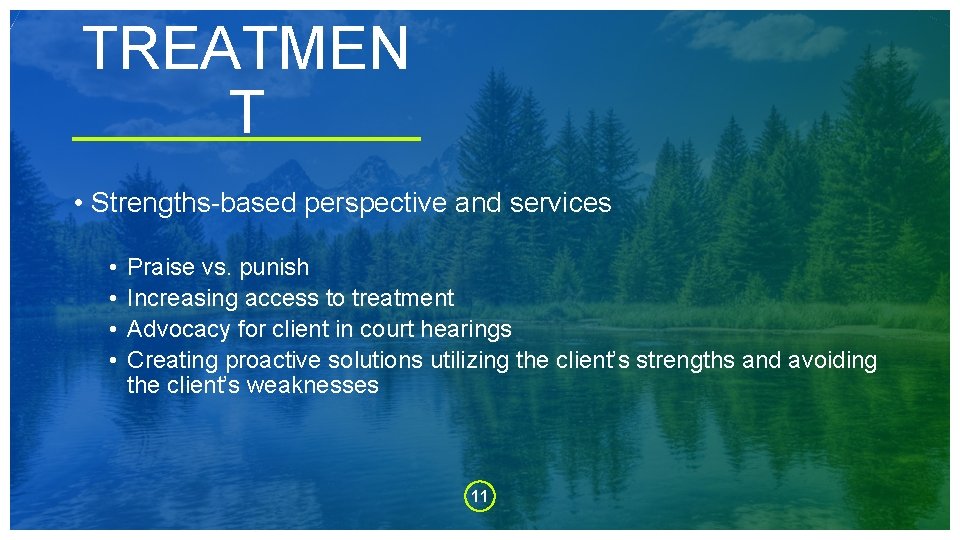 TREATMEN
T

• Strengths-based perspective and services

• Praise vs. punish
• Increasing access to treatment
• Advocacy for client in court hearings
• Creating proactive solutions utilizing the client's strengths and avoiding the client's weaknesses

11